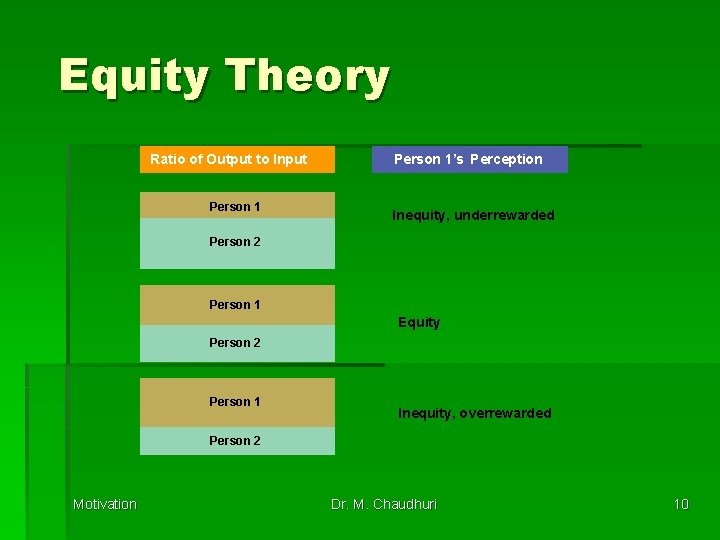 Equity Theory

| Ratio of Output to Input | Person 1's Perception |
|---|---|
| Person 1<br>Person 2 | Inequity, underrewarded |
| Person 1<br>Person 2 | Equity |
| Person 1<br>Person 2 | Inequity, overrewarded |

Motivation

Dr. M. Chaudhuri

10